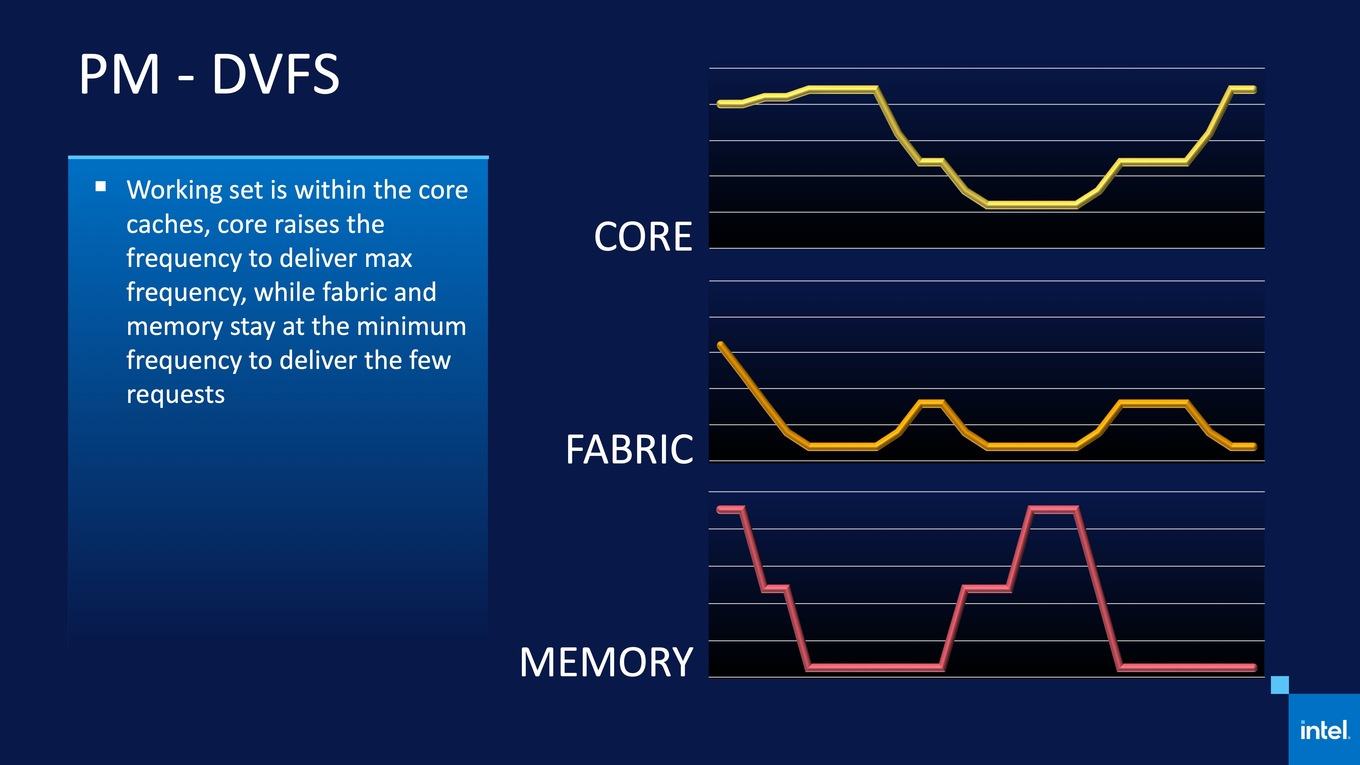 PM - DVFS

▪ Working set is within the core caches, core raises the frequency to deliver max frequency, while fabric and memory stay at the minimum frequency to deliver the few requests

CORE

FABRIC

MEMORY

intel.